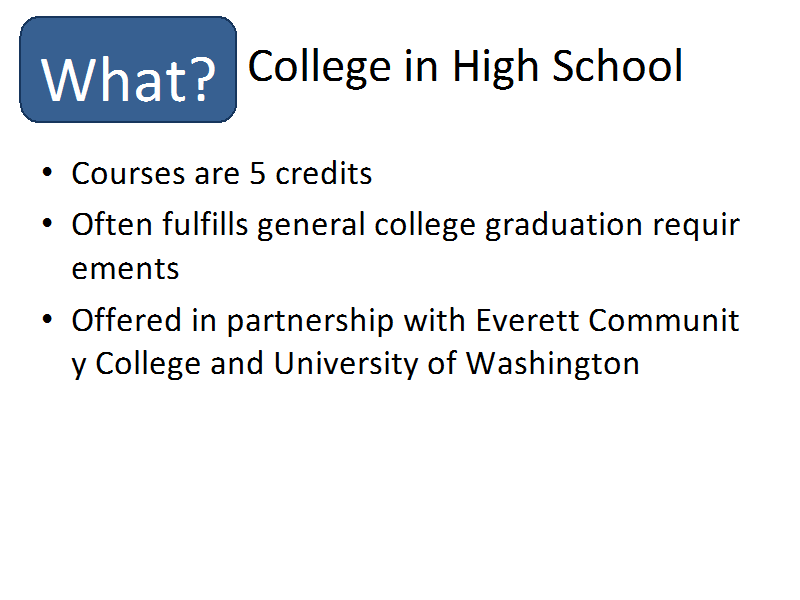 What? College in High School

• Courses are 5 credits
• Often fulfills general college graduation requirements
• Offered in partnership with Everett Community College and University of Washington